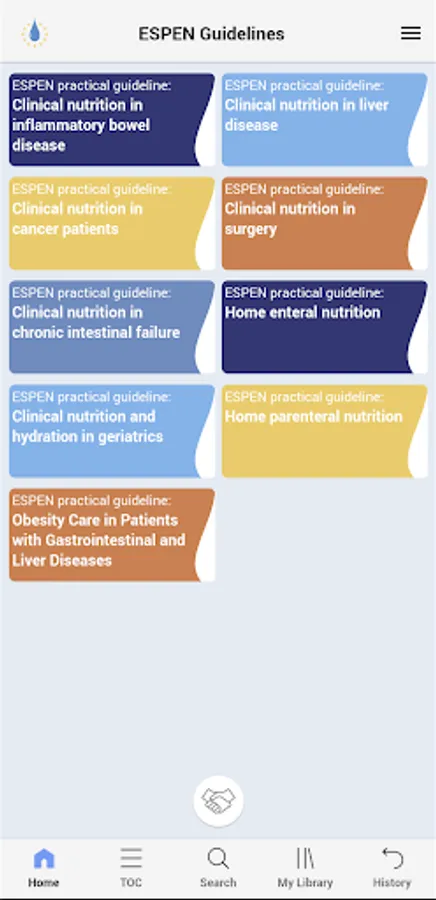 ESPEN Guidelines

ESPEN practical guideline:
Clinical nutrition in inflammatory bowel disease

ESPEN practical guideline:
Clinical nutrition in liver disease

ESPEN practical guideline:
Clinical nutrition in cancer patients

ESPEN practical guideline:
Clinical nutrition in surgery

ESPEN practical guideline:
Clinical nutrition in chronic intestinal failure

ESPEN practical guideline:
Home enteral nutrition

ESPEN practical guideline:
Clinical nutrition and hydration in geriatrics

ESPEN practical guideline:
Home parenteral nutrition

ESPEN practical guideline:
Obesity Care in Patients with Gastrointestinal and Liver Diseases

Home
TOC
Search
My Library
History